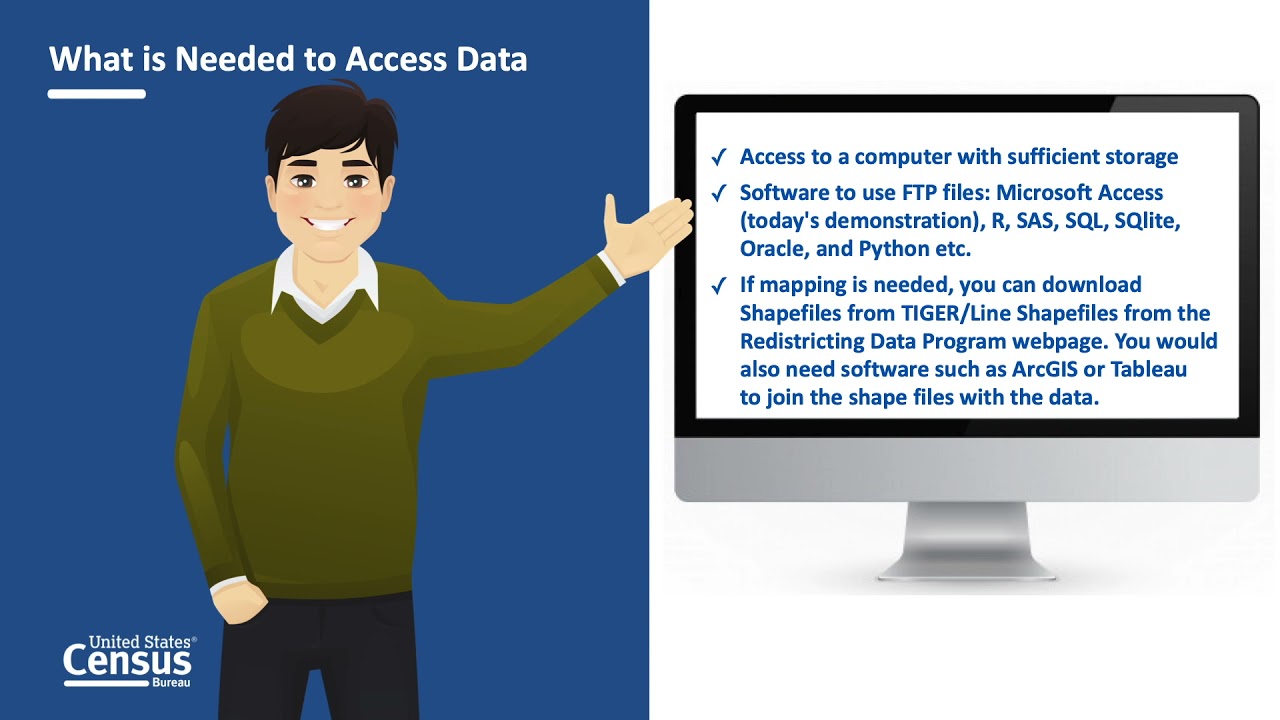 What is Needed to Access Data

✓ Access to a computer with sufficient storage

✓ Software to use FTP files: Microsoft Access (today's demonstration), R, SAS, SQL, SQlite, Oracle, and Python etc.

✓ If mapping is needed, you can download Shapefiles from TIGER/Line Shapefiles from the Redistricting Data Program webpage. You would also need software such as ArcGIS or Tableau to join the shape files with the data.

United States® Census Bureau